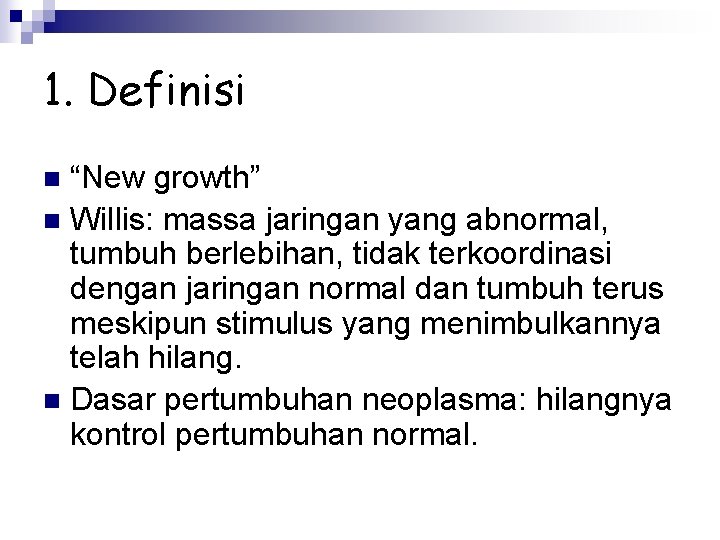 1. Definisi

“New growth”

Willis: massa jaringan yang abnormal, tumbuh berlebihan, tidak terkoordinasi dengan jaringan normal dan tumbuh terus meskipun stimulus yang menimbulkannya telah hilang.

Dasar pertumbuhan neoplasma: hilangnya kontrol pertumbuhan normal.